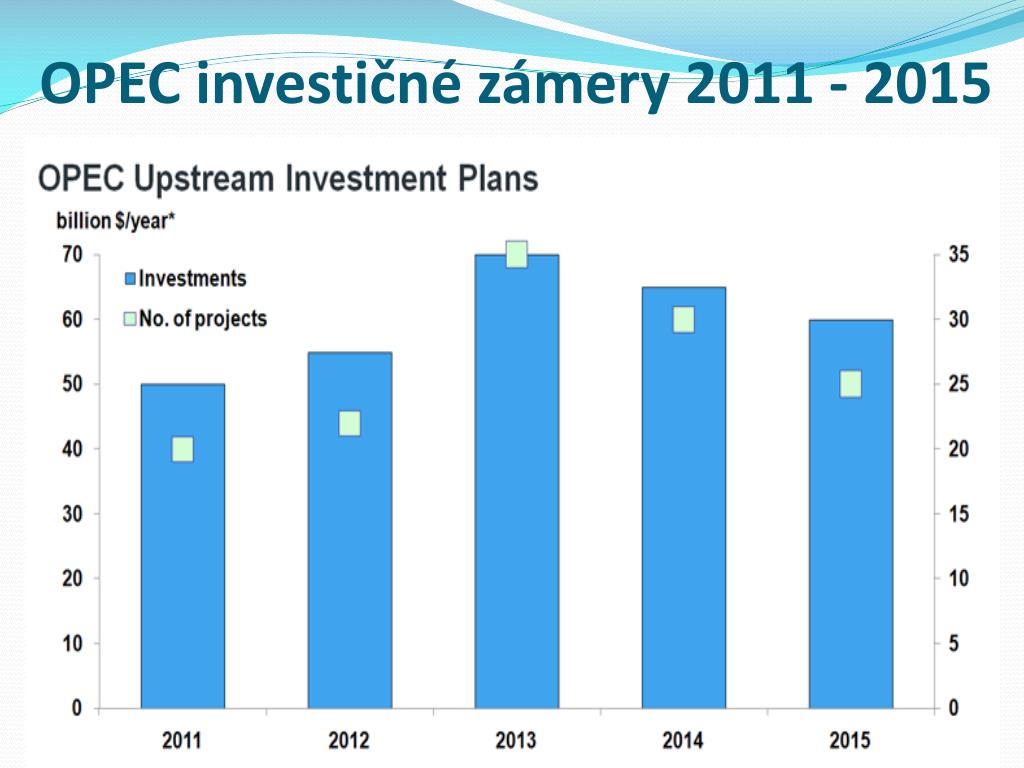 OPEC investičné zámery 2011 - 2015

OPEC Upstream Investment Plans

billion $/year*

Investments

No. of projects

70
60
50
40
30
20
10
0

35
30
25
20
15
10
5
0

2011
2012
2013
2014
2015